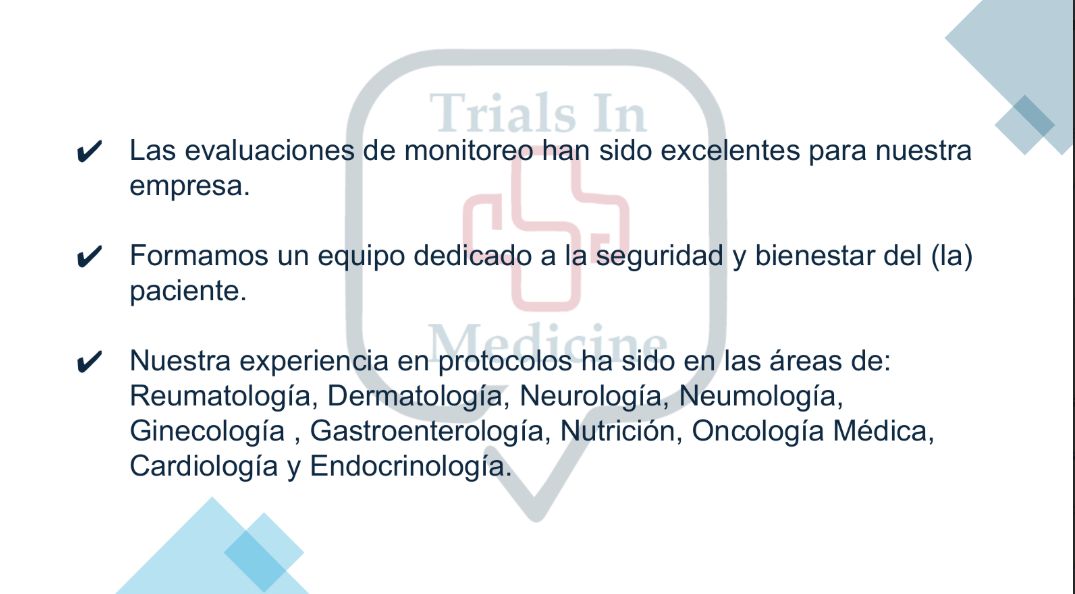 Trials In

✔ Las evaluaciones de monitoreo han sido excelentes para nuestra empresa.

✔ Formamos un equipo dedicado a la seguridad y bienestar del (la) paciente.

Medicine

✔ Nuestra experiencia en protocolos ha sido en las áreas de: Reumatología, Dermatología, Neurología, Neumología, Ginecología , Gastroenterología, Nutrición, Oncología Médica, Cardiología y Endocrinología.